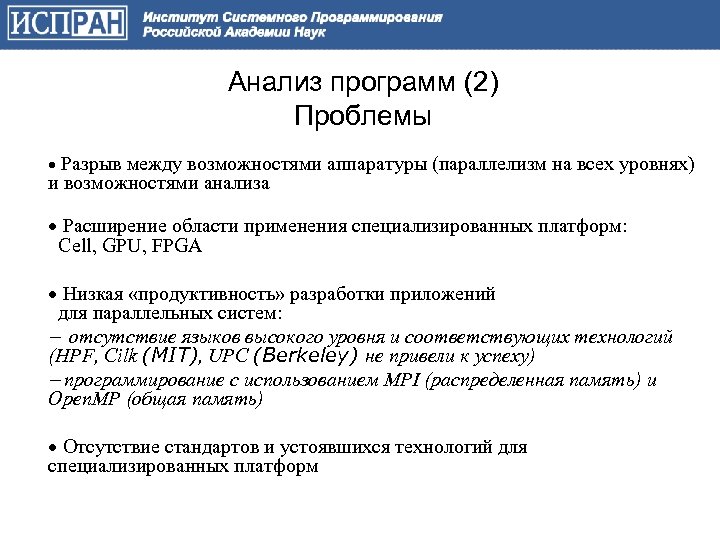 ИСПРАН Институт Системного Программирования Российской Академии Наук

Анализ программ (2)
Проблемы

• Разрыв между возможностями аппаратуры (параллелизм на всех уровнях) и возможностями анализа

• Расширение области применения специализированных платформ: Cell, GPU, FPGA

• Низкая «продуктивность» разработки приложений для параллельных систем:
– отсутствие языков высокого уровня и соответствующих технологий (HPF, Cilk (MIT), UPC (Berkeley) не привели к успеху)
– программирование с использованием MPI (распределенная память) и OpenMP (общая память)

• Отсутствие стандартов и устоявшихся технологий для специализированных платформ